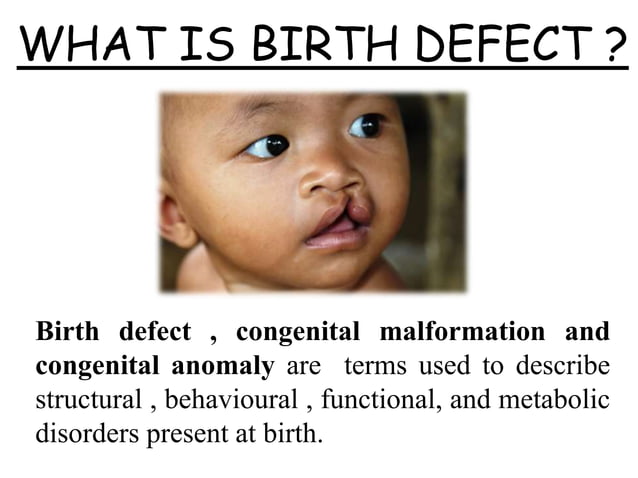 WHAT IS BIRTH DEFECT ?

Birth defect , congenital malformation and congenital anomaly are terms used to describe structural , behavioural , functional, and metabolic disorders present at birth.